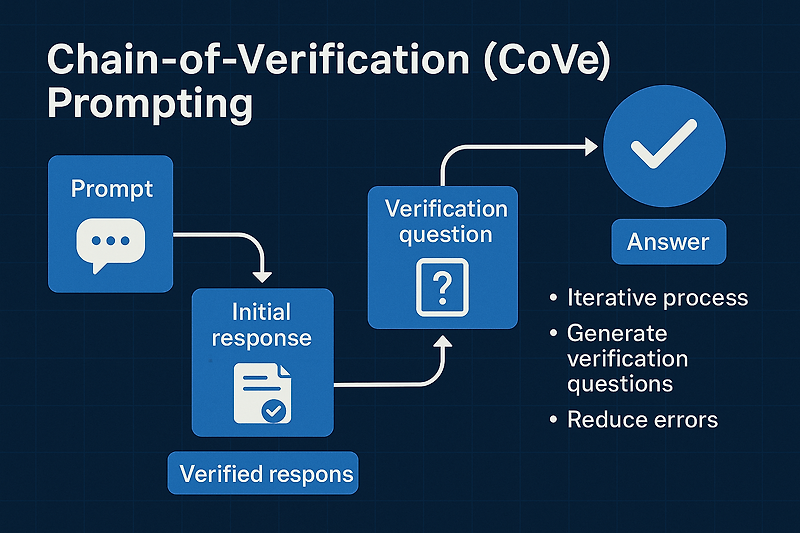 Chain-of-Verification (CoVe) Prompting

Prompt

Initial response

Verified respons

Verification question

?

Answer

• Iterative process
• Generate verification questions
• Reduce errors